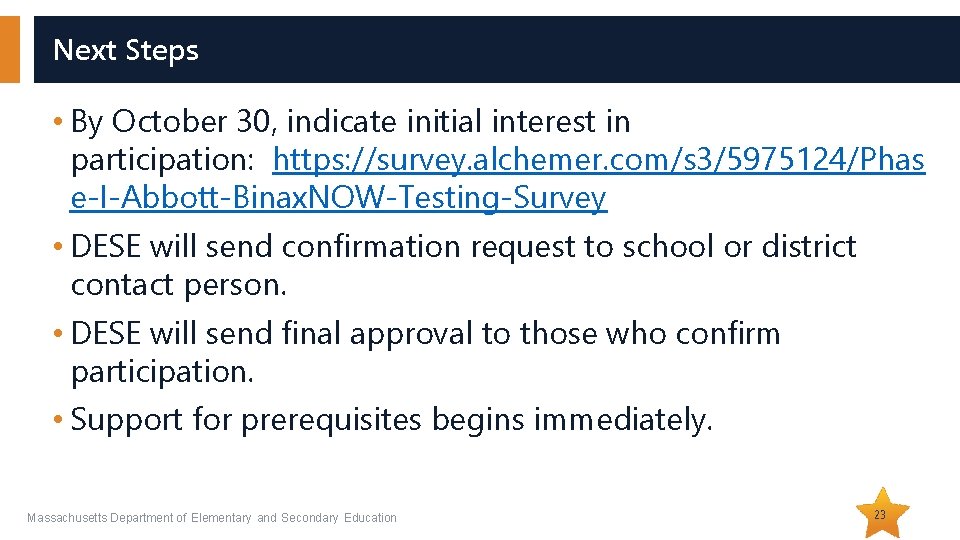 Next Steps

• By October 30, indicate initial interest in participation: https://survey.alchemer.com/s3/5975124/Phase-I-Abbott-BinaxNOW-Testing-Survey

• DESE will send confirmation request to school or district contact person.

• DESE will send final approval to those who confirm participation.

• Support for prerequisites begins immediately.

Massachusetts Department of Elementary and Secondary Education

23